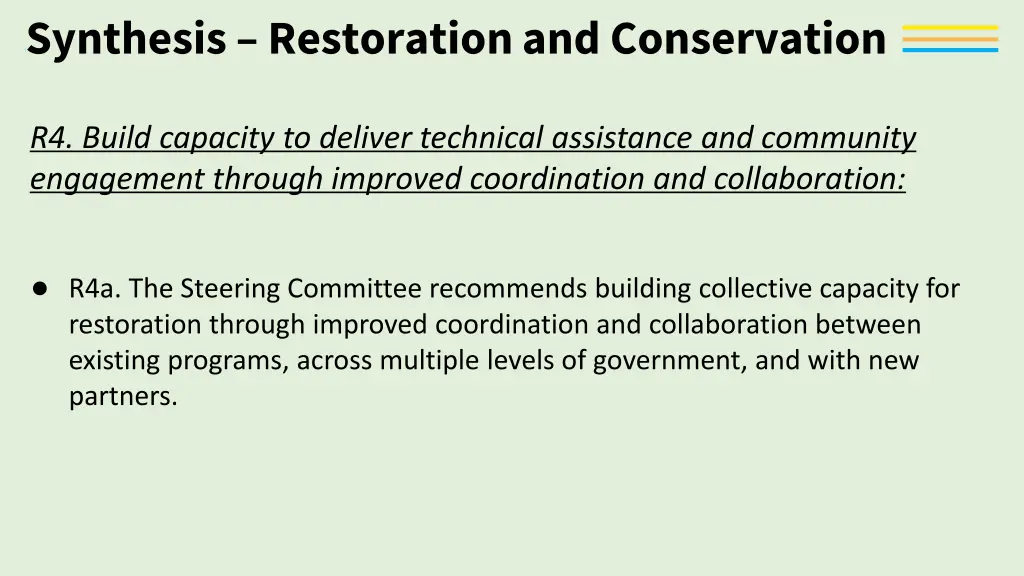 Synthesis – Restoration and Conservation

R4. Build capacity to deliver technical assistance and community engagement through improved coordination and collaboration:

● R4a. The Steering Committee recommends building collective capacity for restoration through improved coordination and collaboration between existing programs, across multiple levels of government, and with new partners.